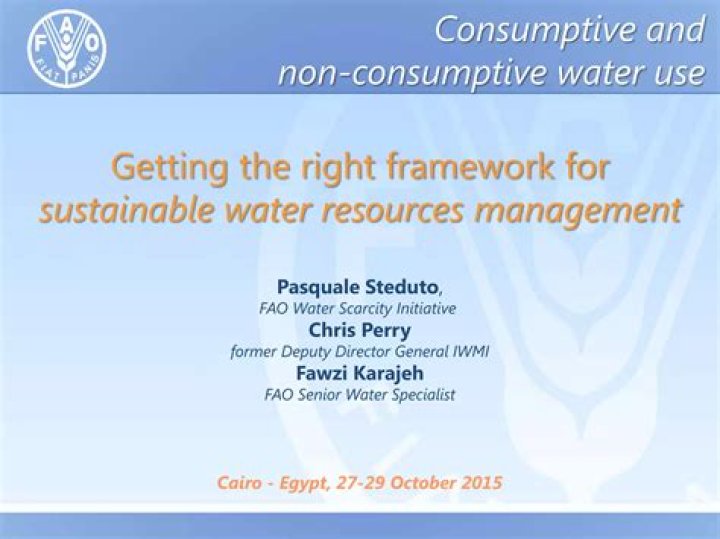 FAO FIAT PANIS

Consumptive and non-consumptive water use

Getting the right framework for sustainable water resources management

Pasquale Steduto,
FAO Water Scarcity Initiative
Chris Perry
former Deputy Director General IWMI
Fawzi Karajeh
FAO Senior Water Specialist

Cairo - Egypt, 27-29 October 2015